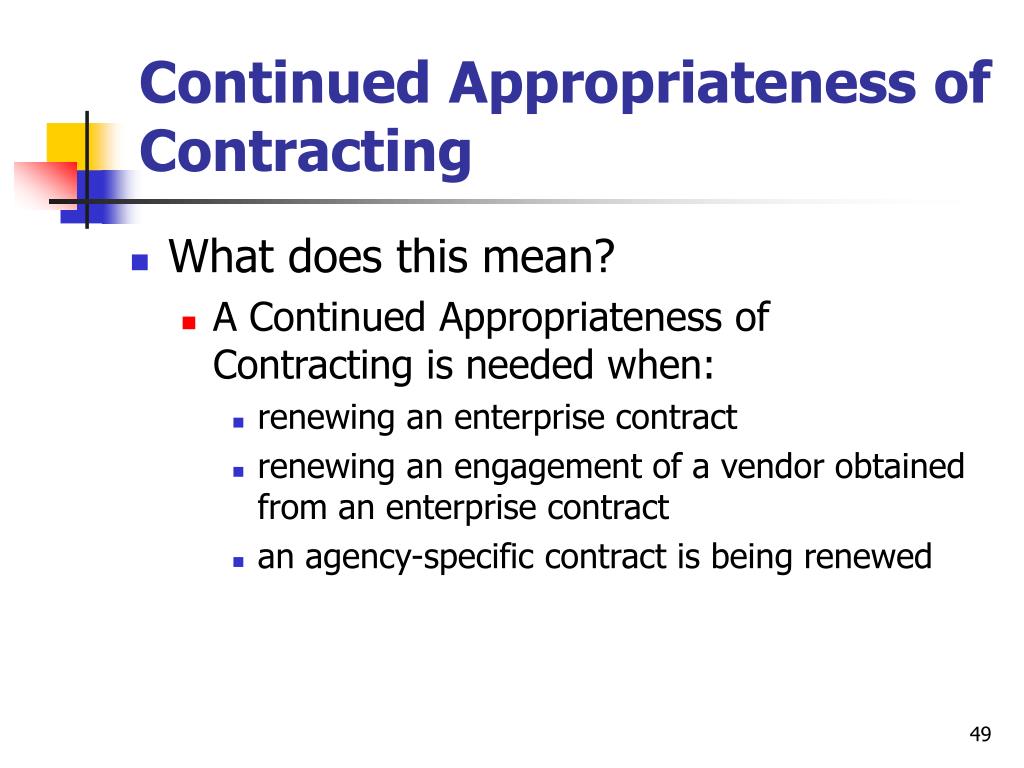 Continued Appropriateness of Contracting

What does this mean?

A Continued Appropriateness of Contracting is needed when:

renewing an enterprise contract

renewing an engagement of a vendor obtained from an enterprise contract

an agency-specific contract is being renewed

49